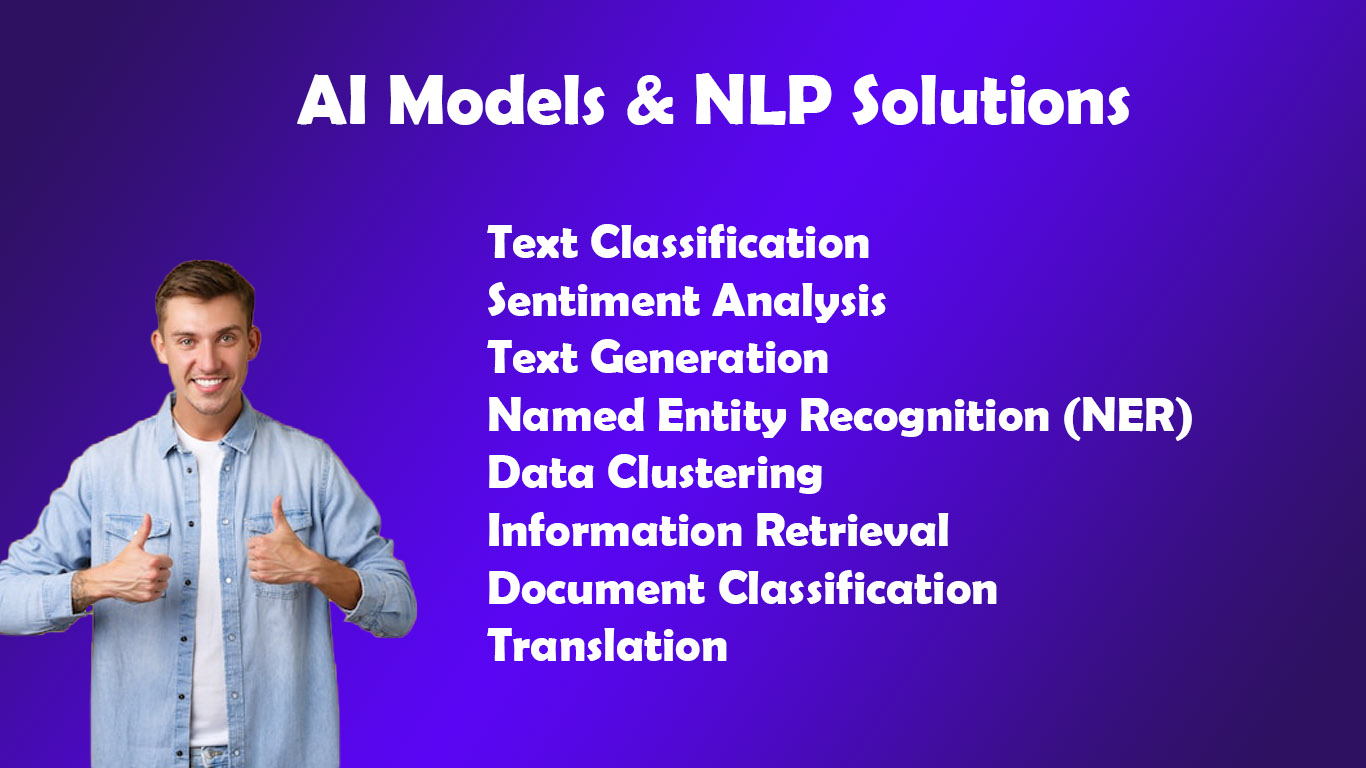 AI Models & NLP Solutions

Text Classification
Sentiment Analysis
Text Generation
Named Entity Recognition (NER)
Data Clustering
Information Retrieval
Document Classification
Translation